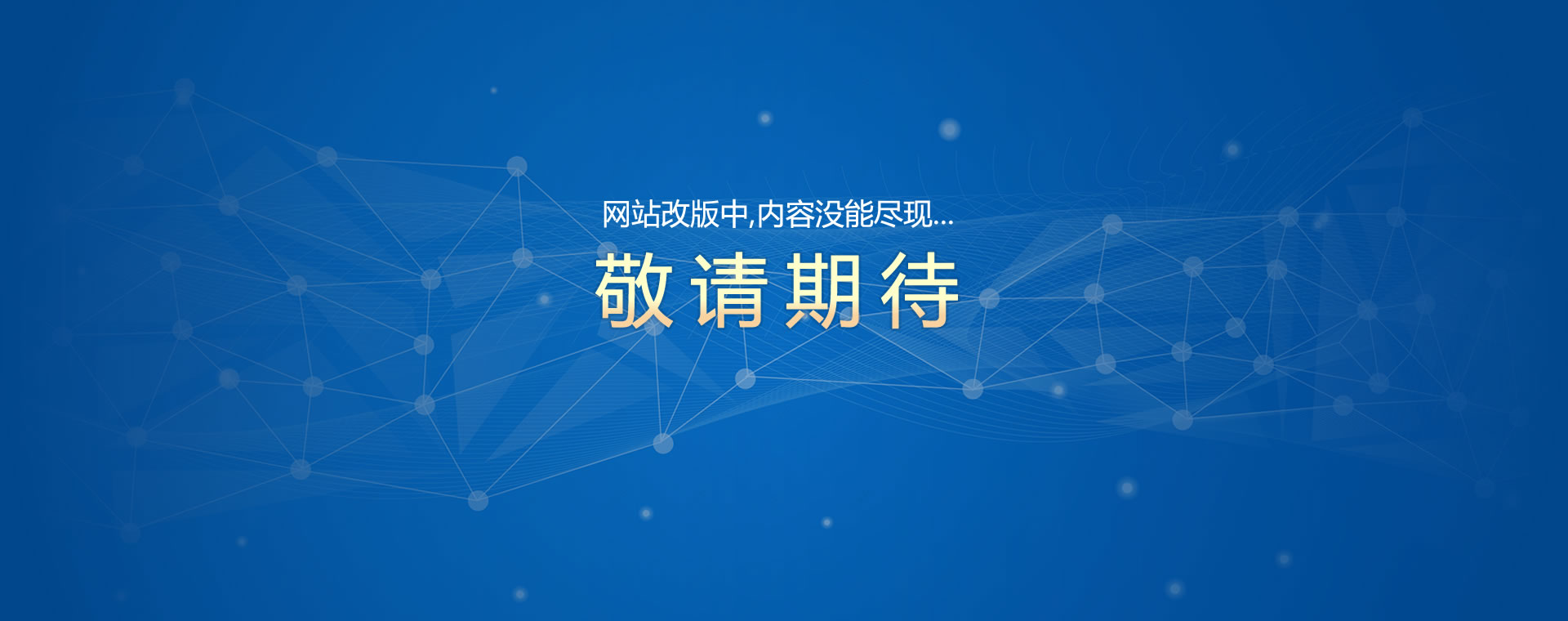 网站改版中,内容没能尽现...
敬请期待